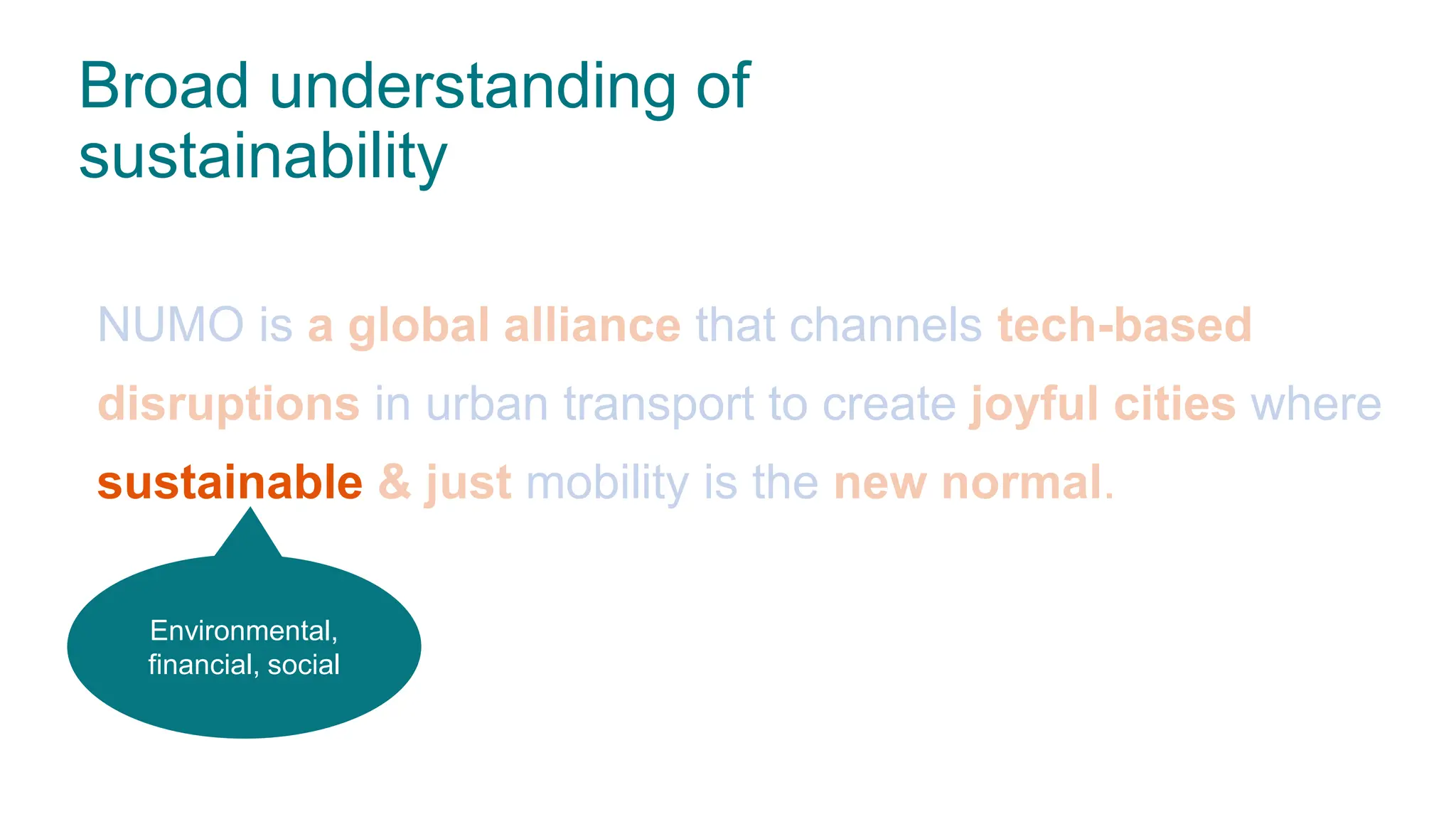 Broad understanding of sustainability

NUMO is a global alliance that channels tech-based disruptions in urban transport to create joyful cities where sustainable & just mobility is the new normal.

Environmental, financial, social